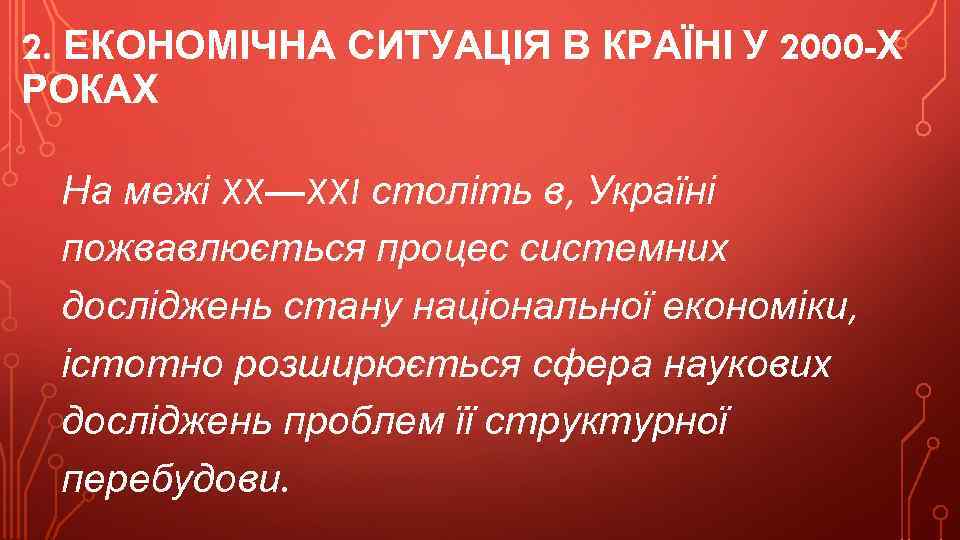 2. ЕКОНОМІЧНА СИТУАЦІЯ В КРАЇНІ У 2000-Х РОКАХ

На межі XX—XXI століть в, Україні пожвавлюється процес системних досліджень стану національної економіки, істотно розширюється сфера наукових досліджень проблем її структурної перебудови.